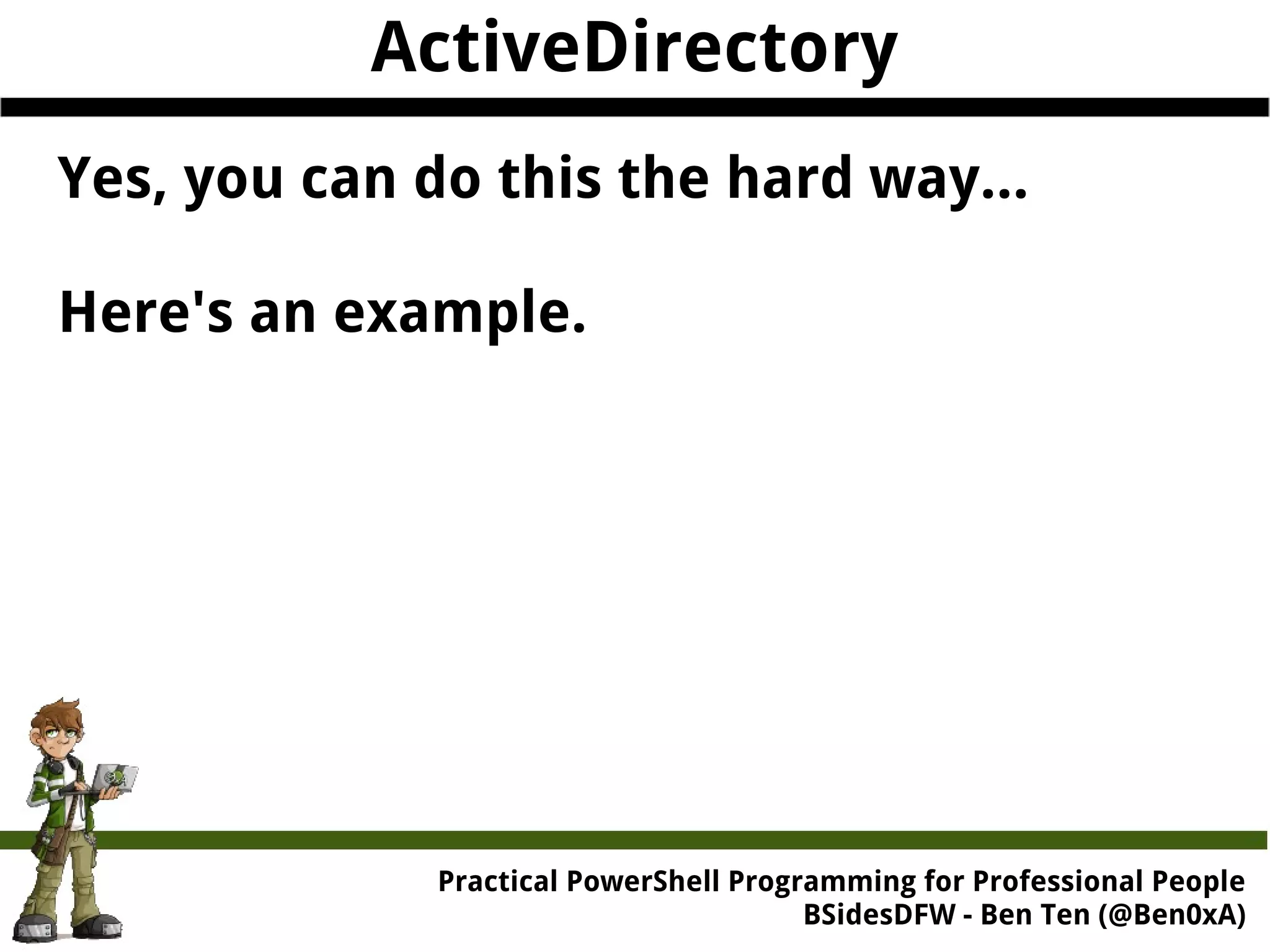 ActiveDirectory

Yes, you can do this the hard way...

Here's an example.

Practical PowerShell Programming for Professional People
BSidesDFW - Ben Ten (@Ben0xA)